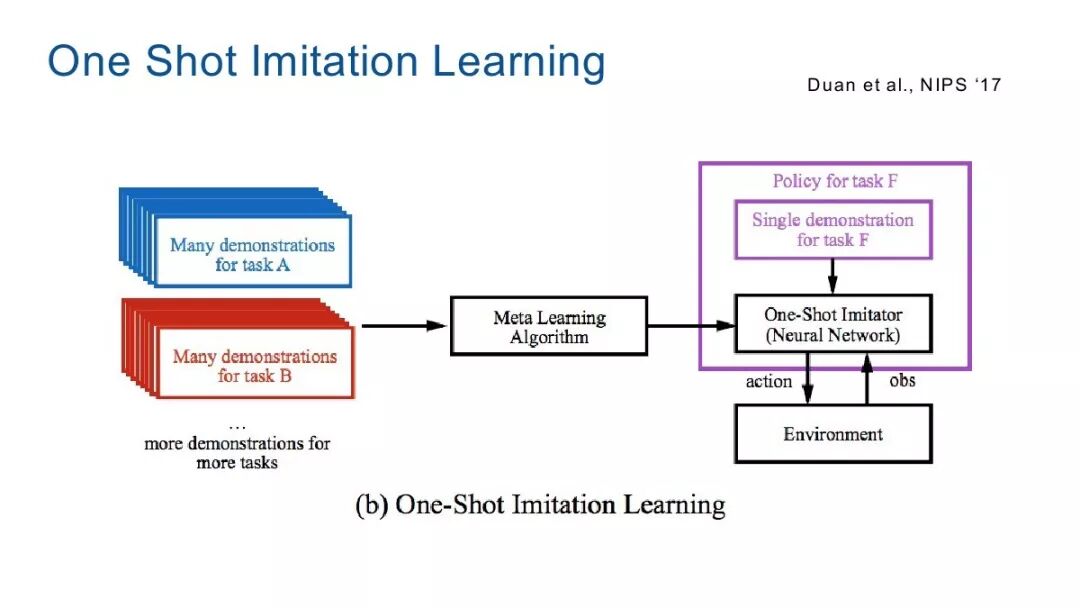 One Shot Imitation Learning

Duan et al., NIPS ‘17

Many demonstrations for task A

Many demonstrations for task B

…
more demonstrations for more tasks

Meta Learning Algorithm

Policy for task F

Single demonstration for task F

One-Shot Imitator (Neural Network)

action

obs

Environment

(b) One-Shot Imitation Learning